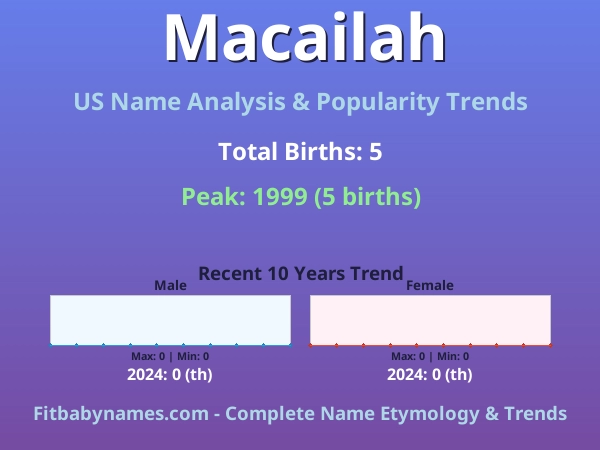 Macailah

US Name Analysis & Popularity Trends

Total Births: 5

Peak: 1999 (5 births)

Recent 10 Years Trend

Male

Max: 0 | Min: 0

2024: 0 (th)

Female

Max: 0 | Min: 0

2024: 0 (th)

Fitbabynames.com - Complete Name Etymology & Trends